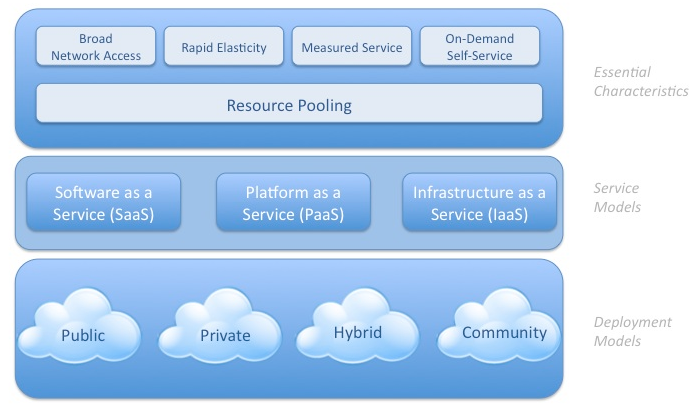 Broad Network Access

Rapid Elasticity

Measured Service

On-Demand Self-Service

Resource Pooling

Essential Characteristics

Software as a Service (SaaS)

Platform as a Service (PaaS)

Infrastructure as a Service (IaaS)

Service Models

Public

Private

Hybrid

Community

Deployment Models